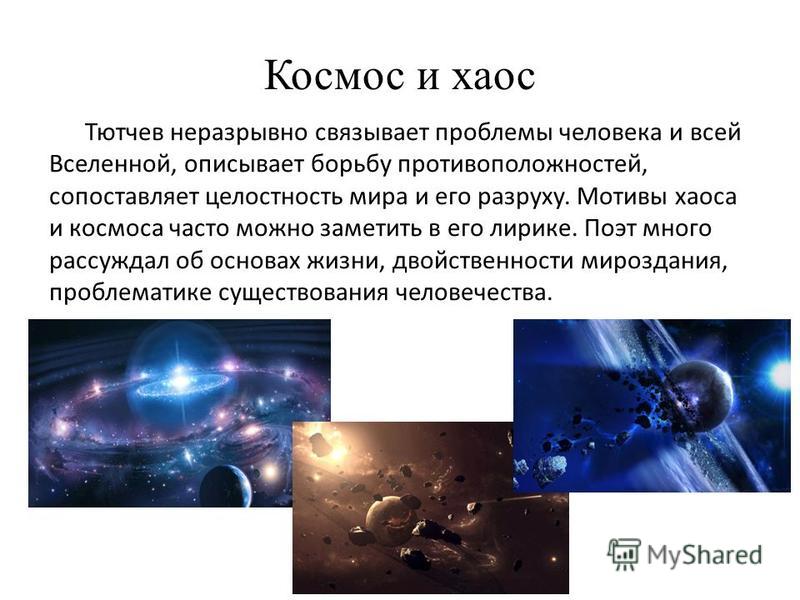 Космос и хаос

Тютчев неразрывно связывает проблемы человека и всей Вселенной, описывает борьбу противоположностей, сопоставляет целостность мира и его разруху. Мотивы хаоса и космоса часто можно заметить в его лирике. Поэт много рассуждал об основах жизни, двойственности мироздания, проблематике существования человечества.

MyShared